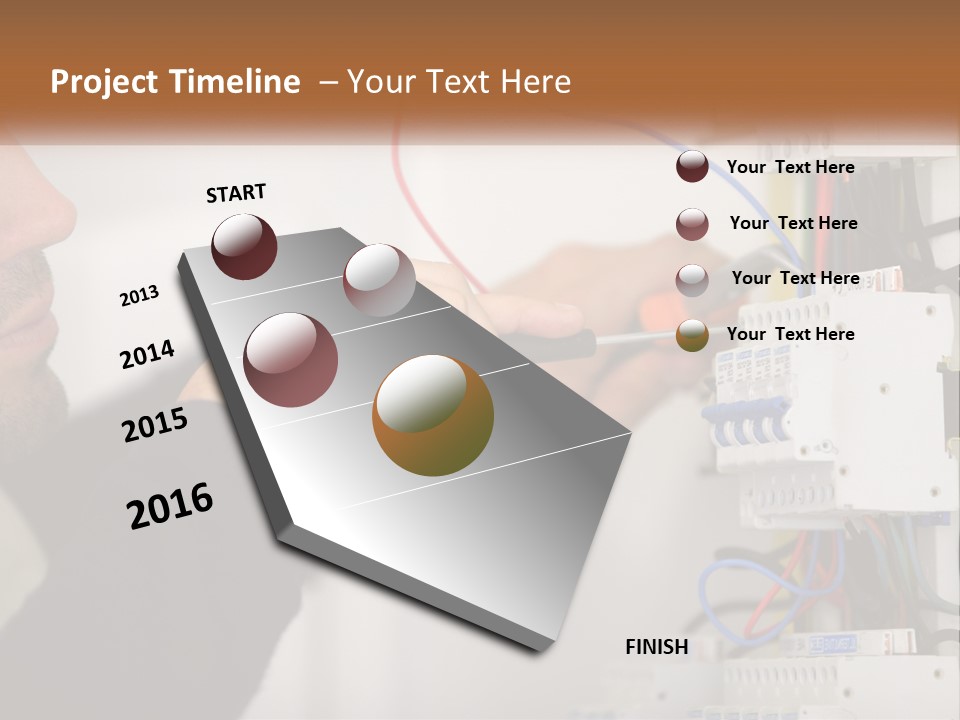 Project Timeline – Your Text Here

START

2013

2014

2015

2016

Your Text Here

Your Text Here

Your Text Here

Your Text Here

FINISH